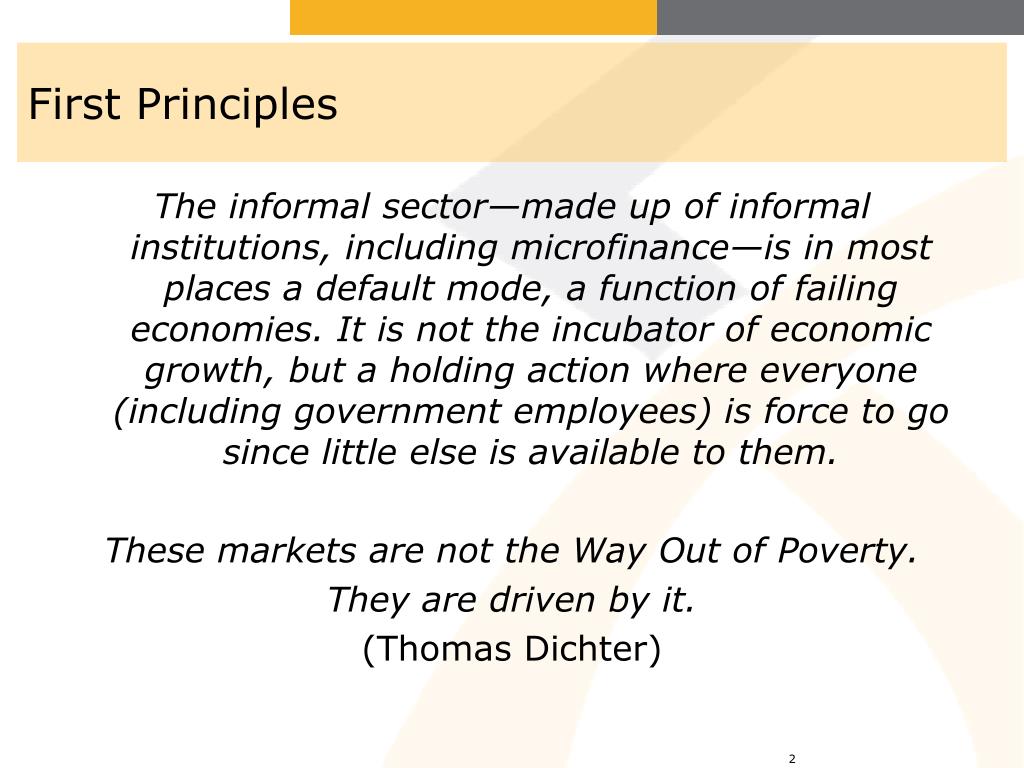 First Principles

The informal sector—made up of informal institutions, including microfinance—is in most places a default mode, a function of failing economies. It is not the incubator of economic growth, but a holding action where everyone (including government employees) is force to go since little else is available to them.

These markets are not the Way Out of Poverty.
They are driven by it.
(Thomas Dichter)

2